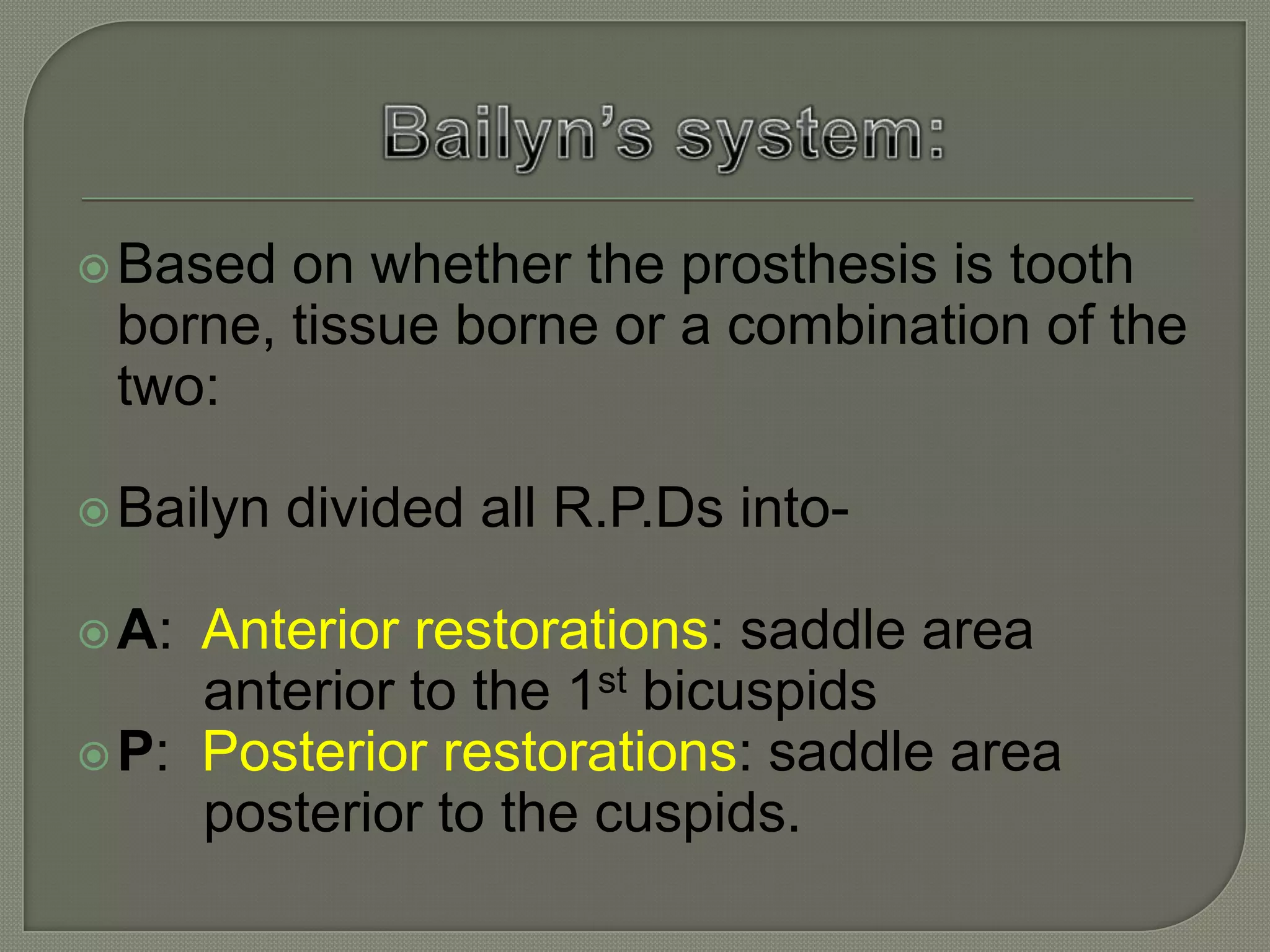 Bailyn's system:

Based on whether the prosthesis is tooth borne, tissue borne or a combination of the two:

Bailyn divided all R.P.Ds into-

A: Anterior restorations: saddle area anterior to the 1$^{st}$ bicuspids

P: Posterior restorations: saddle area posterior to the cuspids.